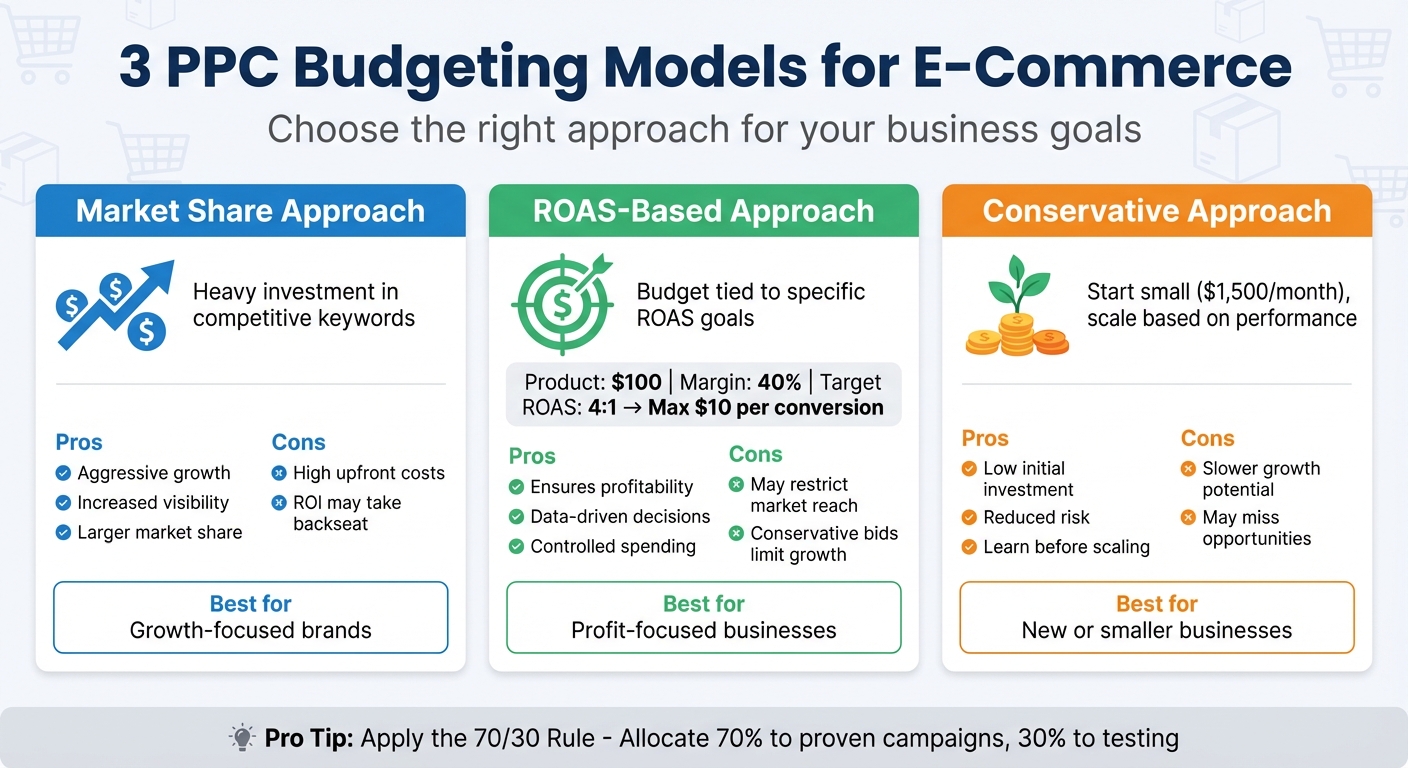 3 PPC Budgeting Models for E-Commerce

Choose the right approach for your business goals

Market Share Approach

Heavy investment in competitive keywords

Pros
Aggressive growth
Increased visibility
Larger market share

Cons
High upfront costs
ROI may take backseat

Best for
Growth-focused brands

ROAS-Based Approach

Budget tied to specific ROAS goals

Product: $100 | Margin: 40% | Target ROAS: 4:1 → Max $10 per conversion

Pros
Ensures profitability
Data-driven decisions
Controlled spending

Cons
May restrict market reach
Conservative bids limit growth

Best for
Profit-focused businesses

Conservative Approach

Start small ($1,500/month), scale based on performance

Pros
Low initial investment
Reduced risk
Learn before scaling

Cons
Slower growth potential
May miss opportunities

Best for
New or smaller businesses

Pro Tip: Apply the 70/30 Rule - Allocate 70% to proven campaigns, 30% to testing